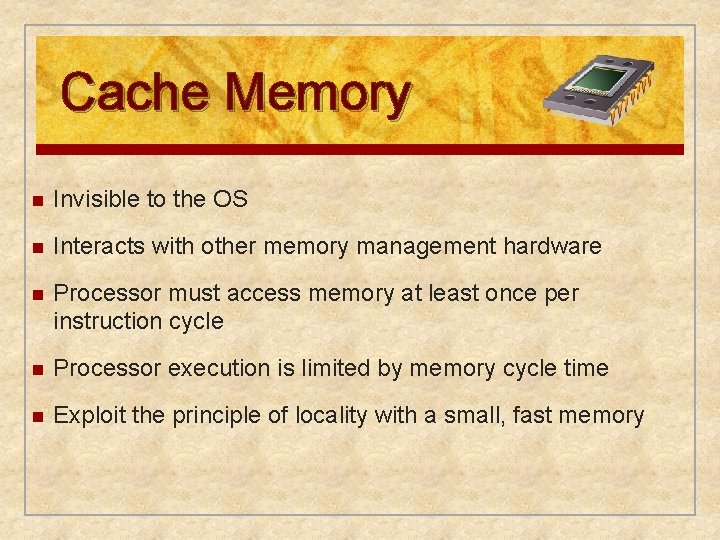 Cache Memory

- Invisible to the OS
- Interacts with other memory management hardware
- Processor must access memory at least once per instruction cycle
- Processor execution is limited by memory cycle time
- Exploit the principle of locality with a small, fast memory